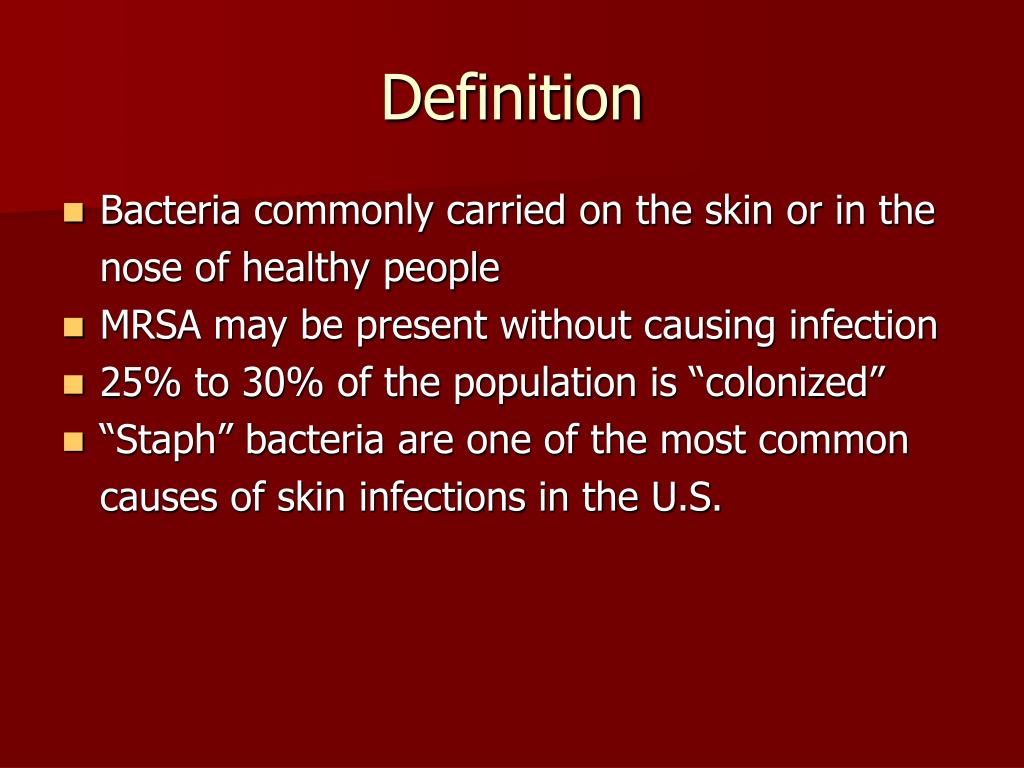 Definition

- Bacteria commonly carried on the skin or in the nose of healthy people
- MRSA may be present without causing infection
- 25% to 30% of the population is “colonized”
- “Staph” bacteria are one of the most common causes of skin infections in the U.S.